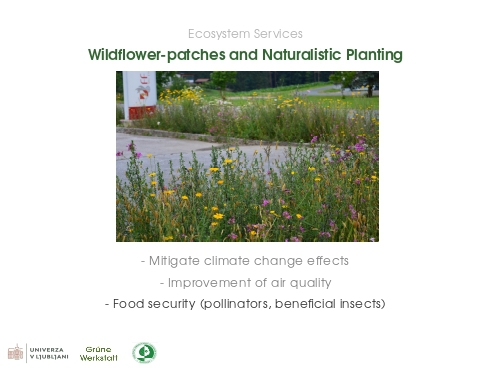 Ecosystem Services

Wildflower-patches and Naturalistic Planting

- Mitigate climate change effects

- Improvement of air quality

- Food security (pollinators, beneficial insects)

UNIVERZA V LJUBLJANI

Grüne Werkstatt